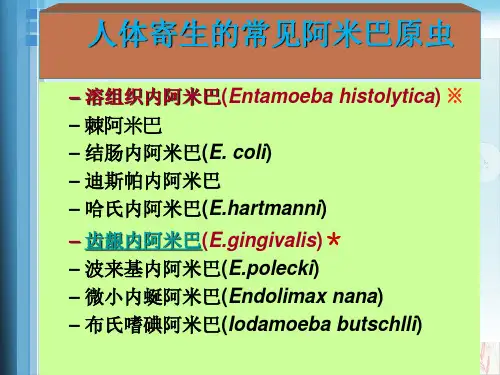 人体寄生的常见阿米巴原虫

– 溶组织内阿米巴(Entamoeba histolytica) ※
– 棘阿米巴
– 结肠内阿米巴(E. coli)
– 迪斯帕内阿米巴
– 哈氏内阿米巴(E.hartmanni)
– 齿龈内阿米巴(E.gingivalis) *
– 波来基内阿米巴(E.polecki)
– 微小内蜒阿米巴(Endolimax nana)
– 布氏嗜碘阿米巴(Iodamoeba butschlli)